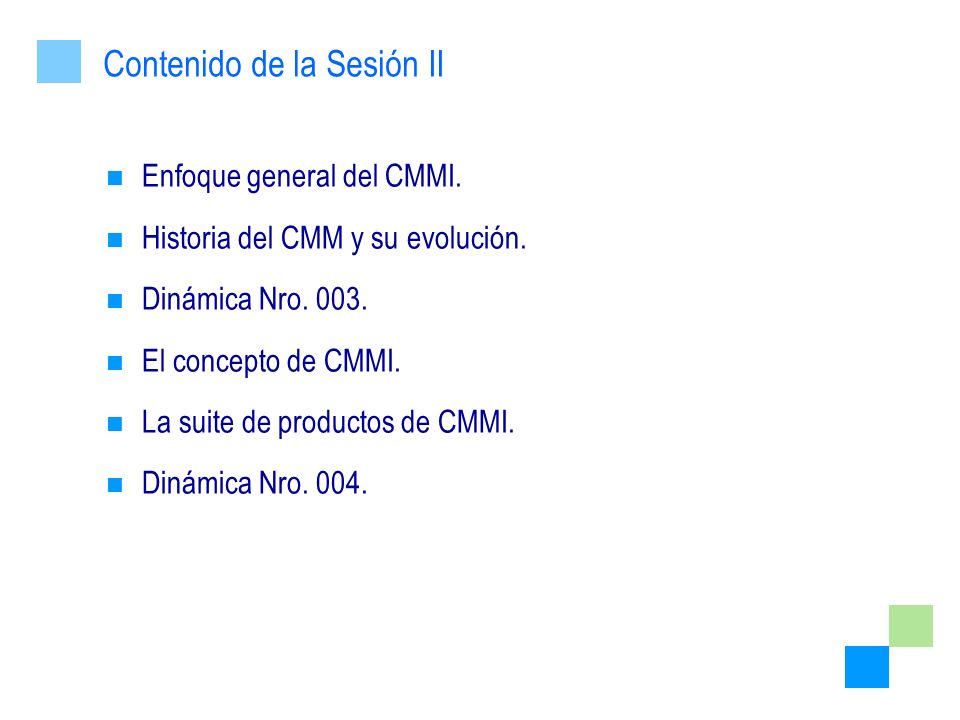 Contenido de la Sesión II

- Enfoque general del CMMI.
- Historia del CMM y su evolución.
- Dinámica Nro. 003.
- El concepto de CMMI.
- La suite de productos de CMMI.
- Dinámica Nro. 004.